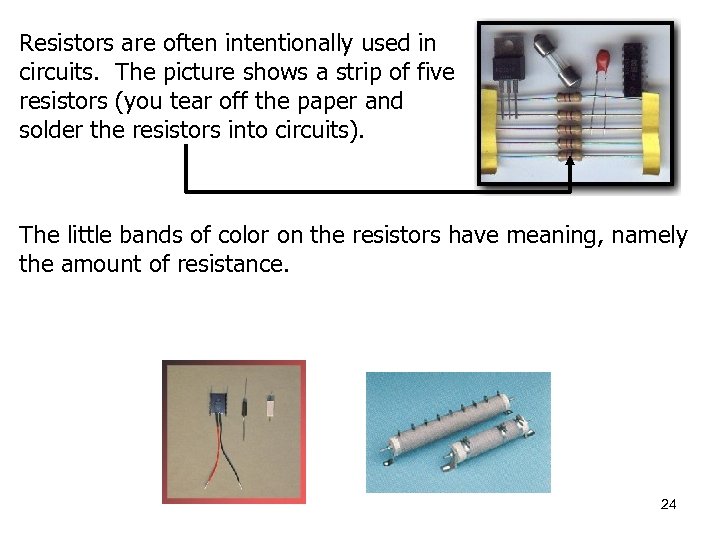 Resistors are often intentionally used in circuits. The picture shows a strip of five resistors (you tear off the paper and solder the resistors into circuits).

The little bands of color on the resistors have meaning, namely the amount of resistance.

24